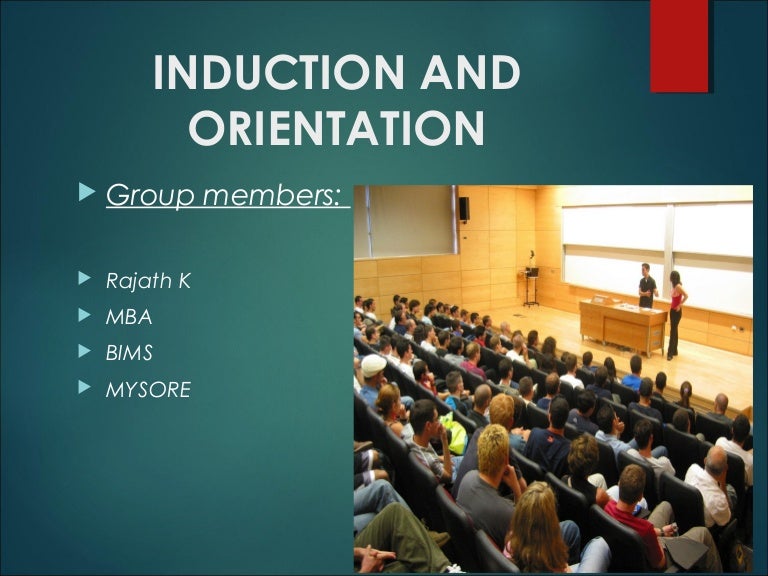 INDUCTION AND ORIENTATION

Group members:

Rajath K
MBA
BIMS
MYSORE